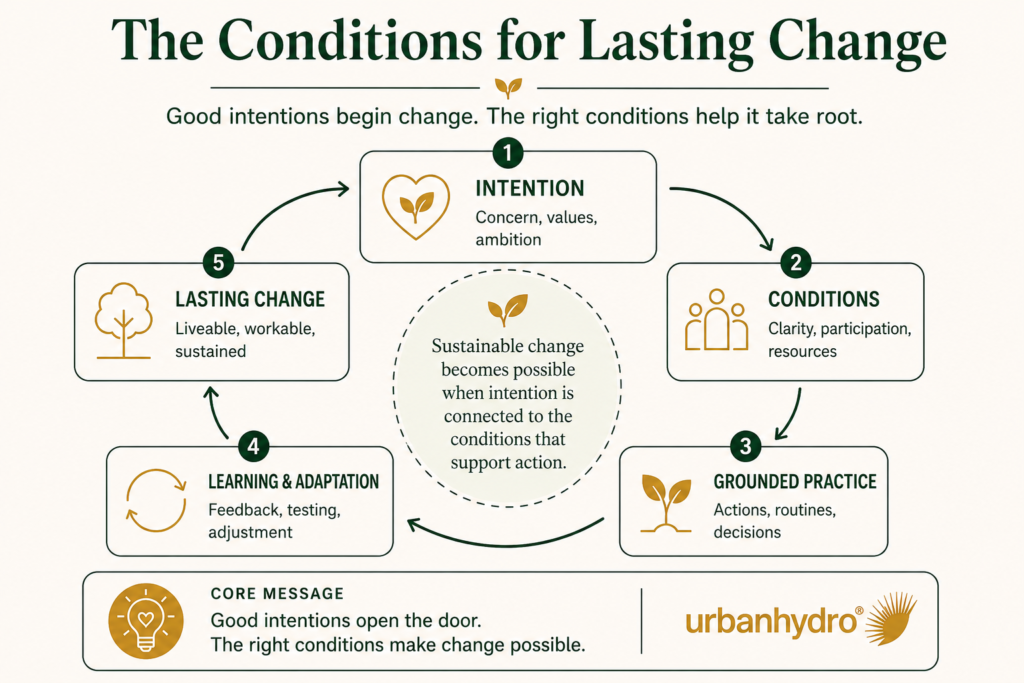 The Conditions for Lasting Change

Good intentions begin change. The right conditions help it take root.

1
INTENTION
Concern, values, ambition

2
CONDITIONS
Clarity, participation, resources

3
GROUNDED PRACTICE
Actions, routines, decisions

4
LEARNING & ADAPTATION
Feedback, testing, adjustment

5
LASTING CHANGE
Liveable, workable, sustained

Sustainable change becomes possible when intention is connected to the conditions that support action.

CORE MESSAGE
Good intentions open the door.
The right conditions make change possible.

urbanhydro®